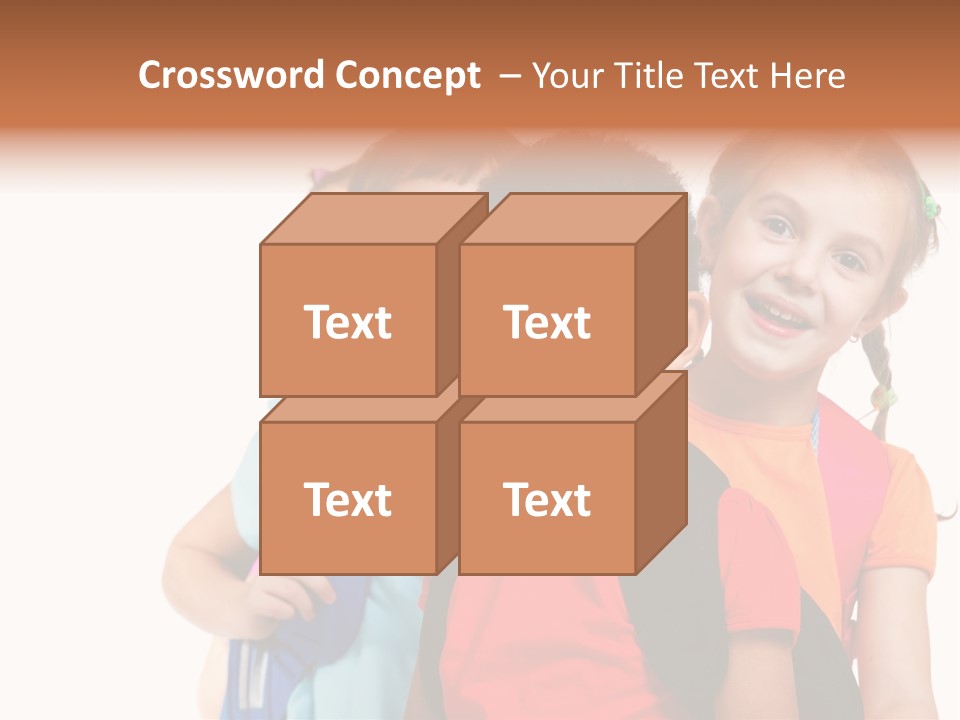 Crossword Concept – Your Title Text Here

Text

Text

Text

Text